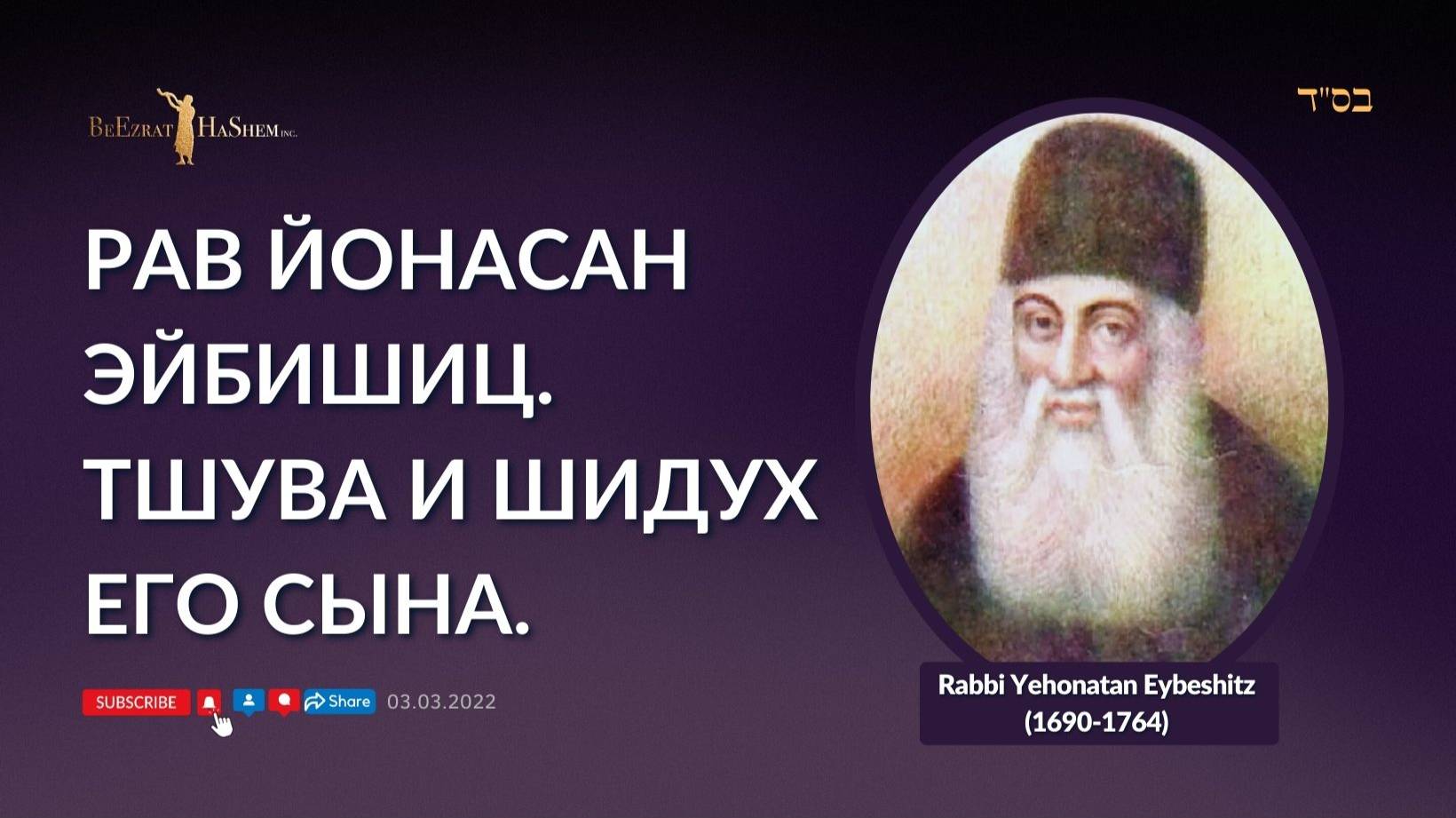 BeEzrat HaShem inc.

בס"ד

РАВ ЙОНАСАН ЭЙБИШИЦ. ТШУВА И ШИДУХ ЕГО СЫНА.

SUBSCRIBE Share 03.03.2022

Rabbi Yehonatan Eybeshitz (1690-1764)